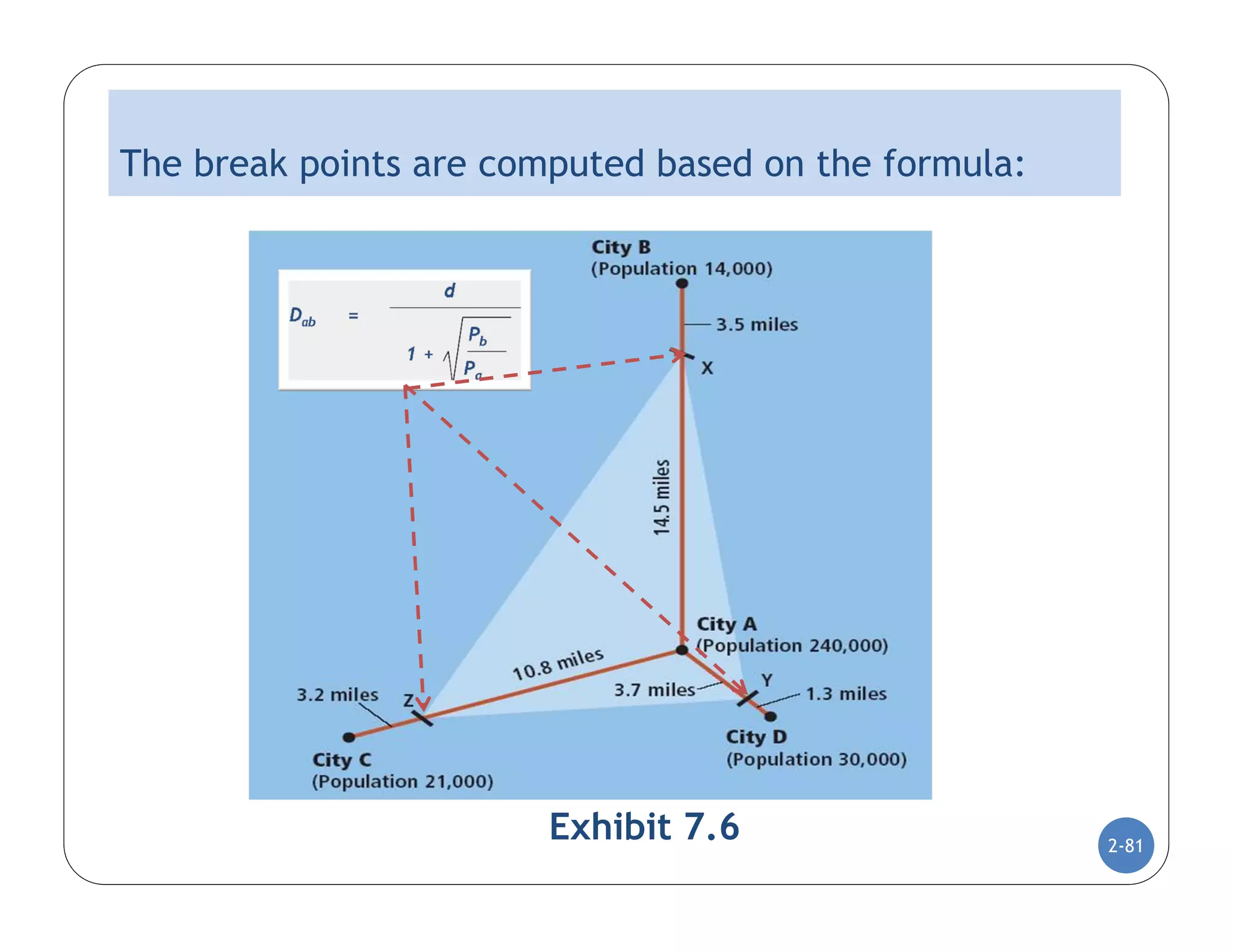 The break points are computed based on the formula:

$D_{ab} = \frac{d}{1 + \sqrt{\frac{P_b}{P_a}}}$

City B
(Population 14,000)

3.5 miles

X

14.5 miles

City A
(Population 240,000)

10.8 miles

3.7 miles

Y

1.3 miles

3.2 miles

Z

City C
(Population 21,000)

City D
(Population 30,000)

Exhibit 7.6

2-81